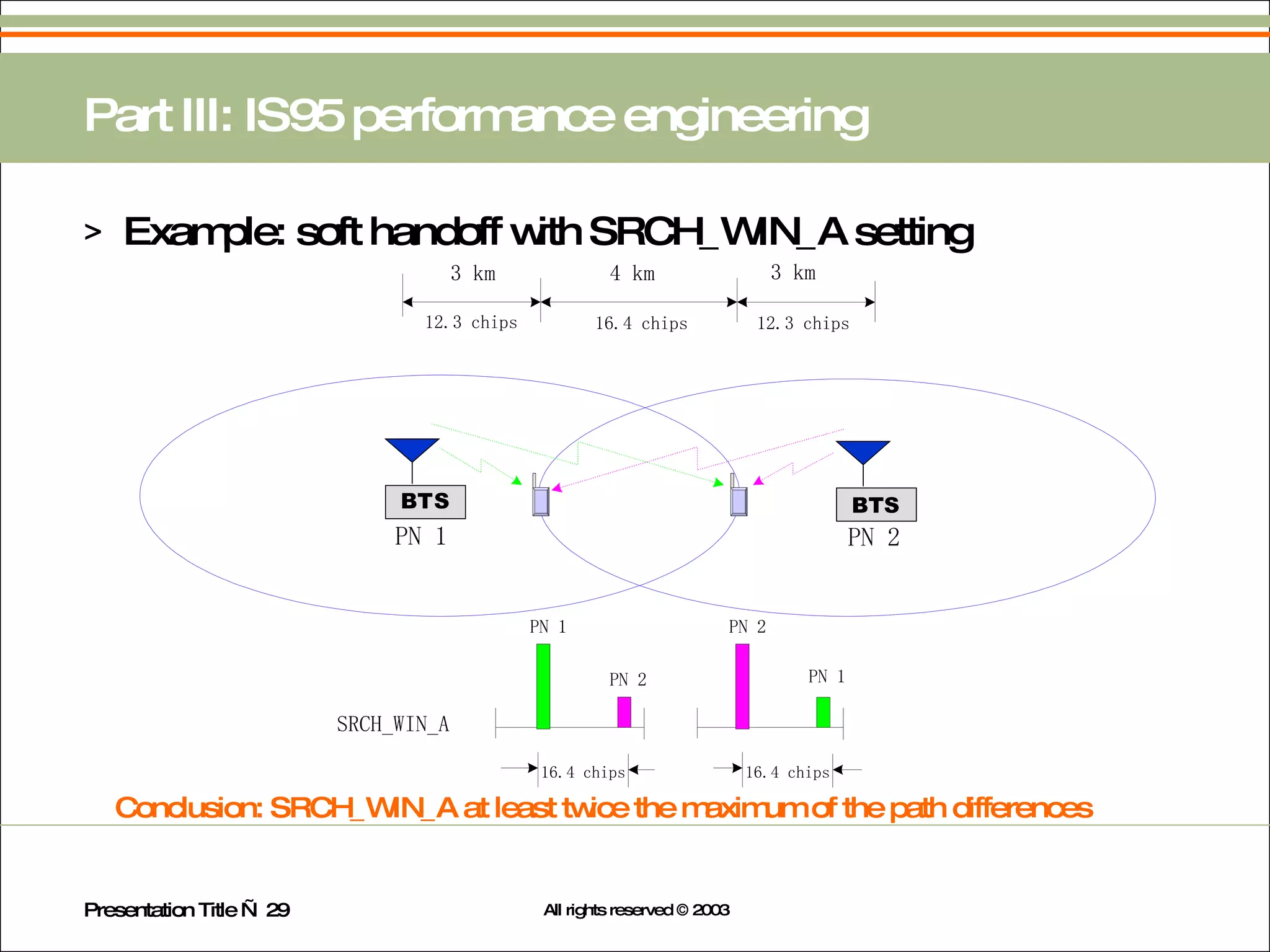 Part III: IS95 performance engineering

> Example: soft handoff with SRCH_WIN_A setting

3 km 4 km 3 km

12.3 chips 16.4 chips 12.3 chips

BTS
PN 1

BTS
PN 2

PN 1

PN 2

PN 2

PN 1

SRCH_WIN_A

16.4 chips

16.4 chips

Conclusion: SRCH_WIN_A at least twice the maximum of the path differences

Presentation Title Ñ 29

All rights reserved © 2003